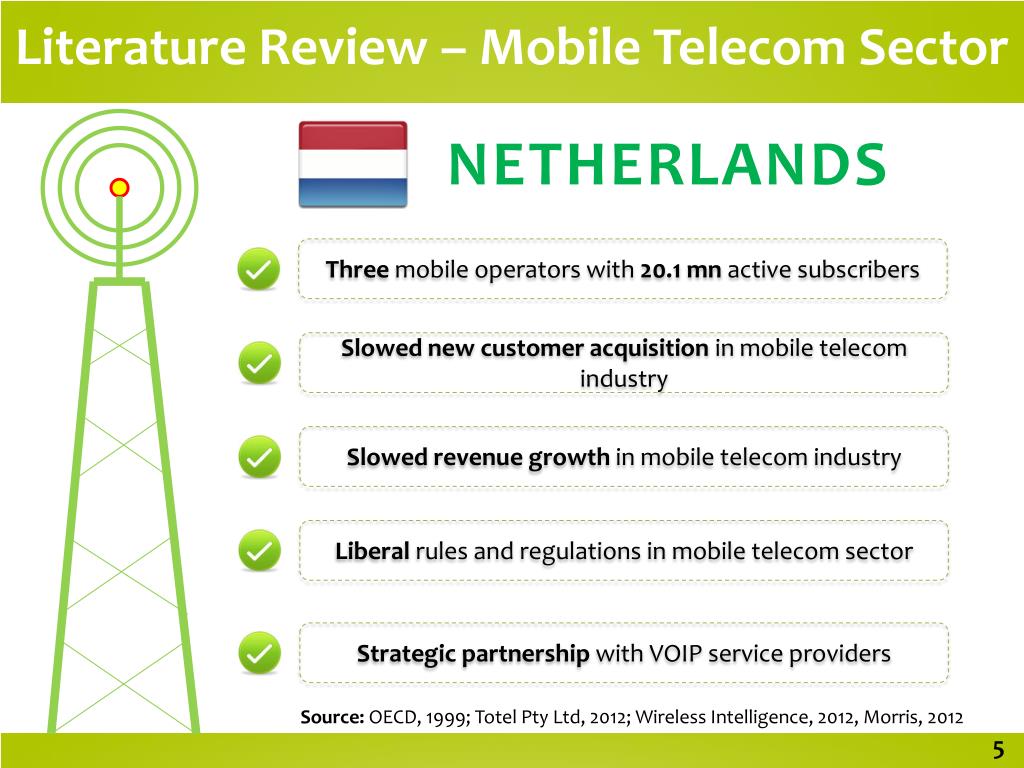 Literature Review – Mobile Telecom Sector

NETHERLANDS

Three mobile operators with 20.1 mn active subscribers

Slowed new customer acquisition in mobile telecom industry

Slowed revenue growth in mobile telecom industry

Liberal rules and regulations in mobile telecom sector

Strategic partnership with VOIP service providers

Source: OECD, 1999; Totel Pty Ltd, 2012; Wireless Intelligence, 2012, Morris, 2012

5